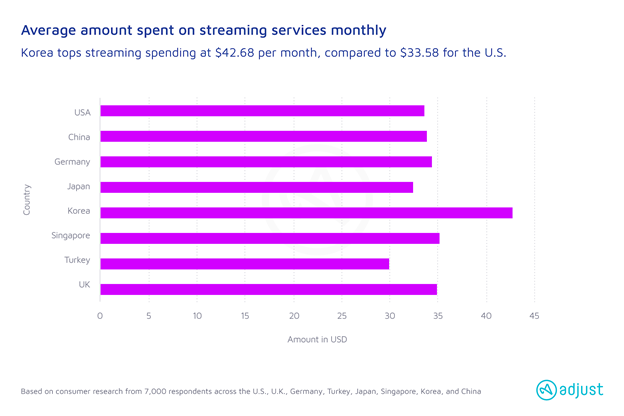 Average amount spent on streaming services monthly

Korea tops streaming spending at \$42.68 per month, compared to \$33.58 for the U.S.

Country

USA
China
Germany
Japan
Korea
Singapore
Turkey
UK

0 5 10 15 20 25 30 35 40 45

Amount in USD

Based on consumer research from 7,000 respondents across the U.S., U.K., Germany, Turkey, Japan, Singapore, Korea, and China

adjust